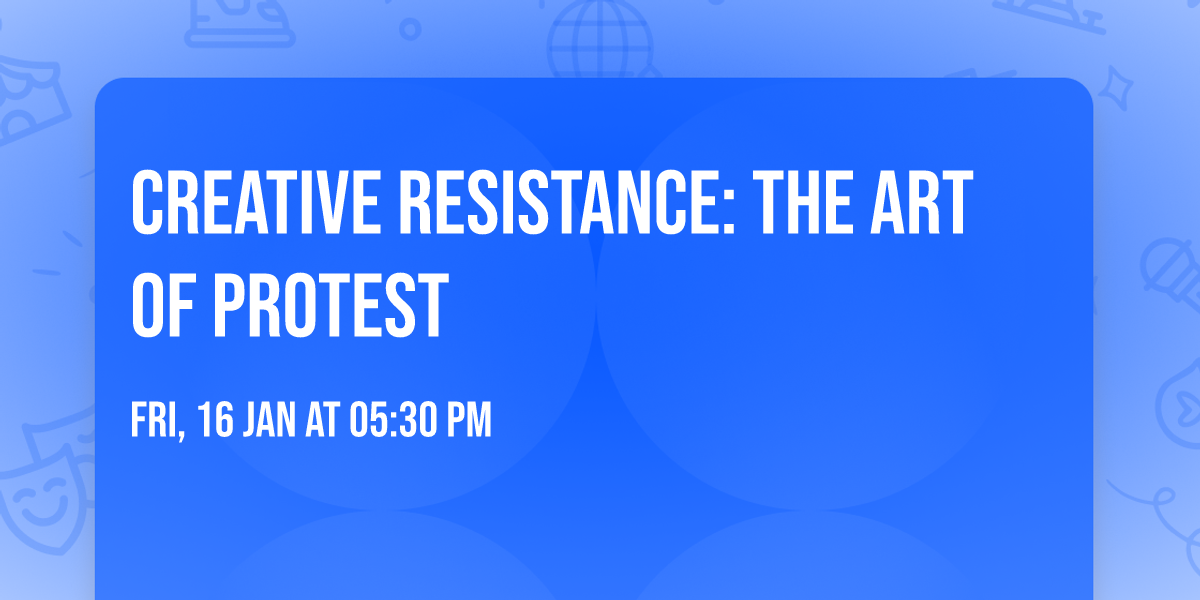 CREATIVE RESISTANCE: THE ART OF PROTEST

FRI, 16 JAN AT 05:30 PM